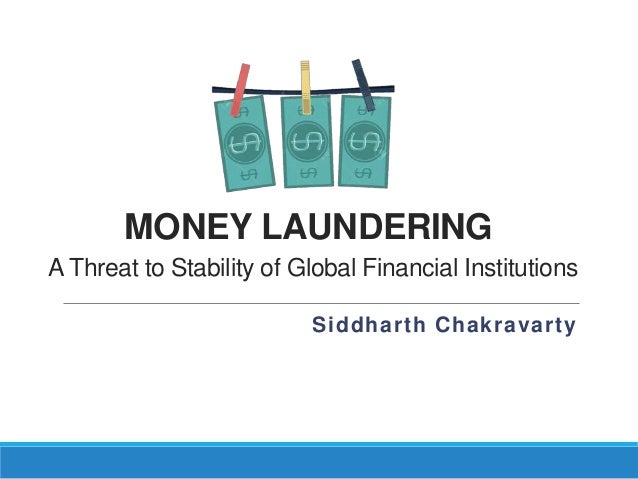 MONEY LAUNDERING

A Threat to Stability of Global Financial Institutions

Siddharth Chakravarty